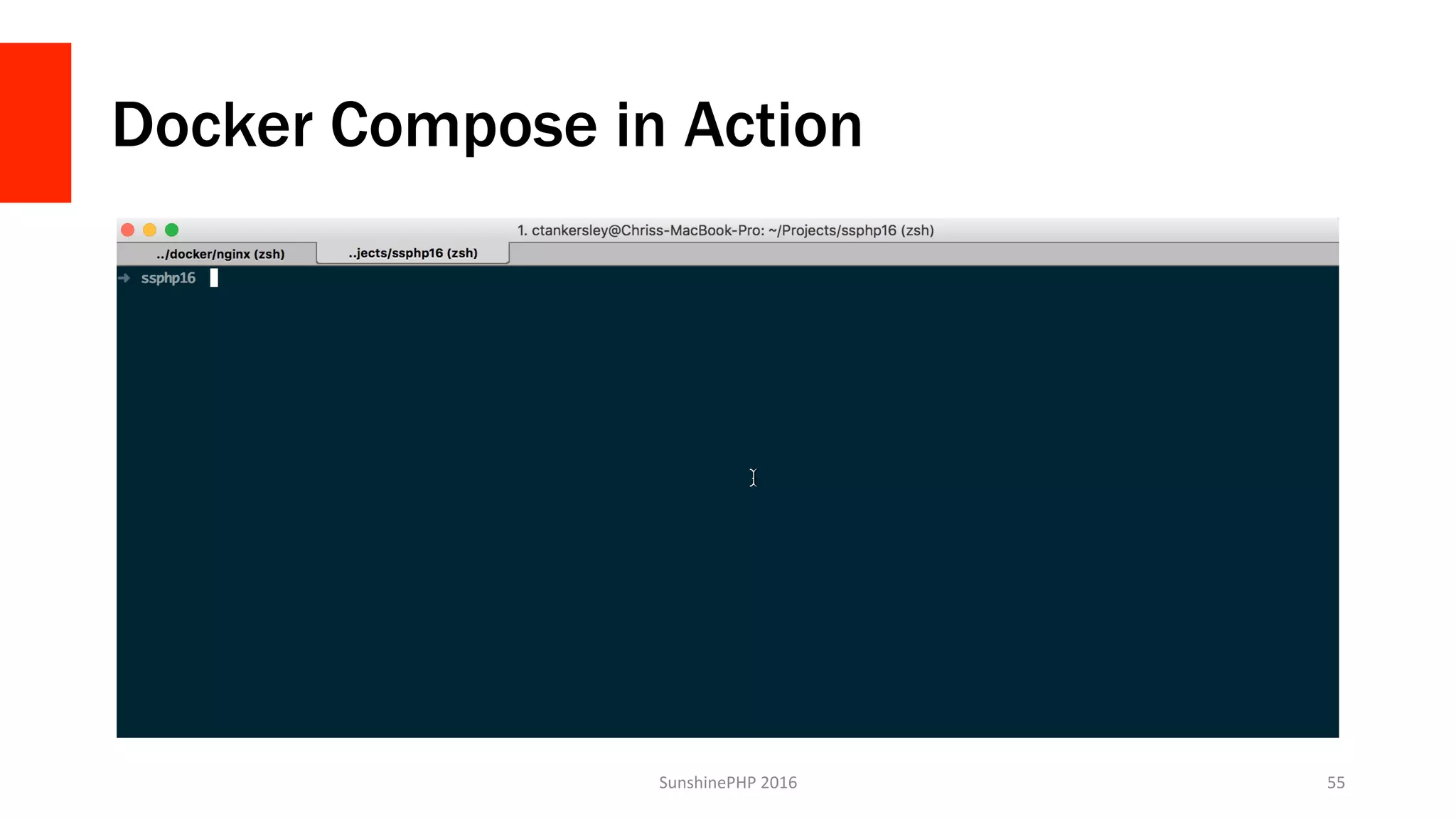 Docker Compose in Action

1. ctankersley@Chriss-MacBook-Pro: ~/Projects/ssphp16 (zsh)

../docker/nginx (zsh)

..jects/ssphp16 (zsh)

→ ssphp16

SunshinePHP 2016

55